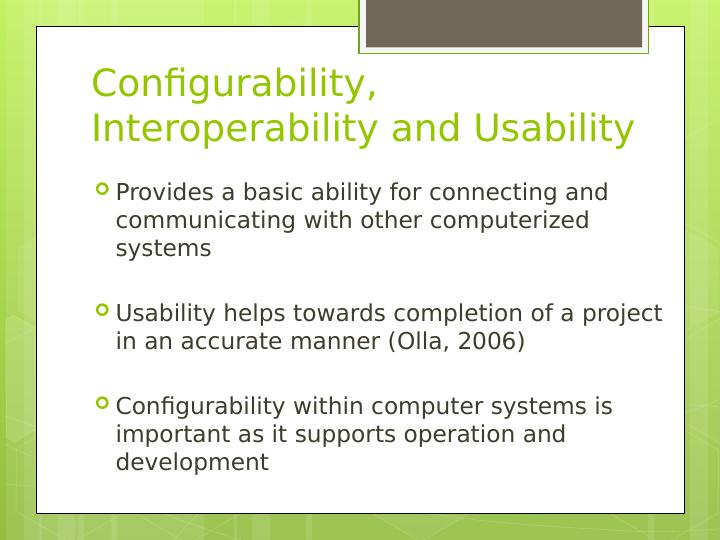 Configurability, Interoperability and Usability

Provides a basic ability for connecting and communicating with other computerized systems

Usability helps towards completion of a project in an accurate manner (Olla, 2006)

Configurability within computer systems is important as it supports operation and development